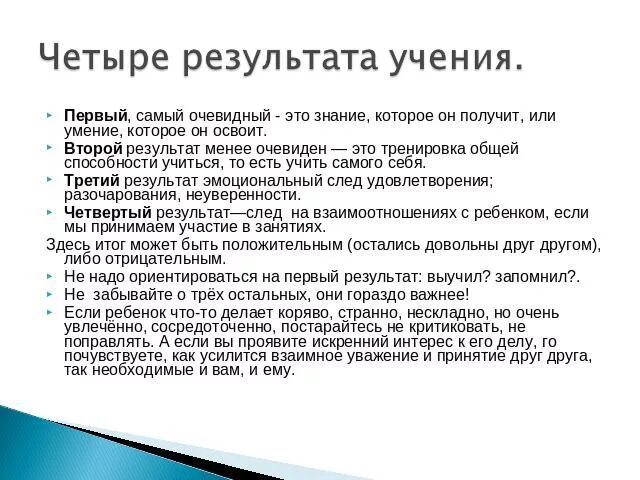 Четыре результата учения.

Первый, самый очевидный - это знание, которое он получит, или умение, которое он освоит.

Второй результат менее очевиден — это тренировка общей способности учиться, то есть учить самого себя.

Третий результат эмоциональный след удовлетворения; разочарования, неуверенности.

Четвертый результат—след на взаимоотношениях с ребенком, если мы принимаем участие в занятиях.

Здесь итог может быть положительным (остались довольны друг другом), либо отрицательным.

Не надо ориентироваться на первый результат: выучил? запомнил?.

Не забывайте о трёх остальных, они гораздо важнее!

Если ребенок что-то делает коряво, странно, нескладно, но очень увлечённо, сосредоточенно, постарайтесь не критиковать, не поправлять. А если вы проявите искренний интерес к его делу, го почувствуете, как усилится взаимное уважение и принятие друг друга, так необходимые и вам, и ему.